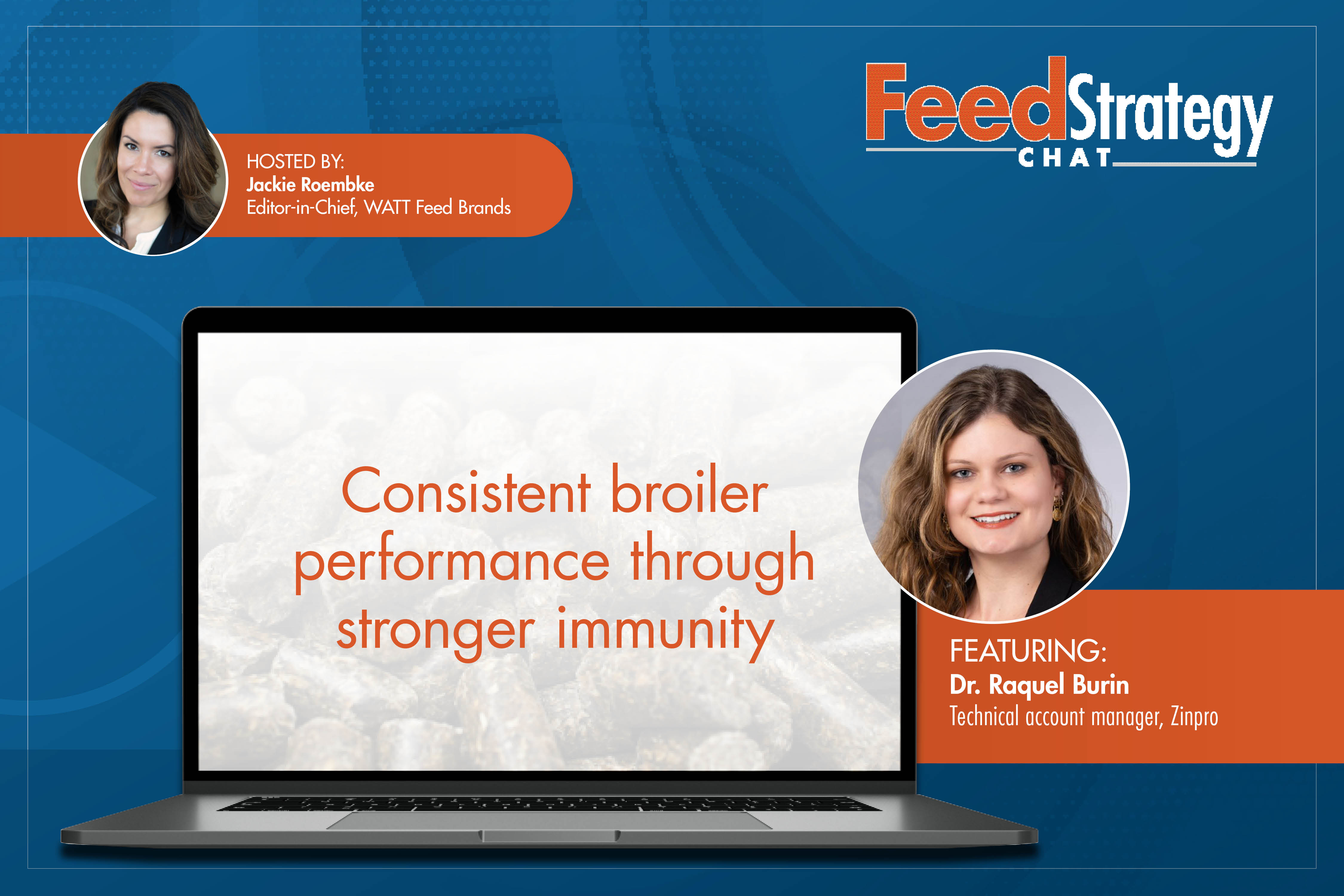 HOSTED BY:
Jackie Roembke
Editor-in-Chief, WATT Feed Brands

FeedStrategy
CHAT

Consistent broiler performance through stronger immunity

FEATURING:
Dr. Raquel Burin
Technical account manager, Zinpro